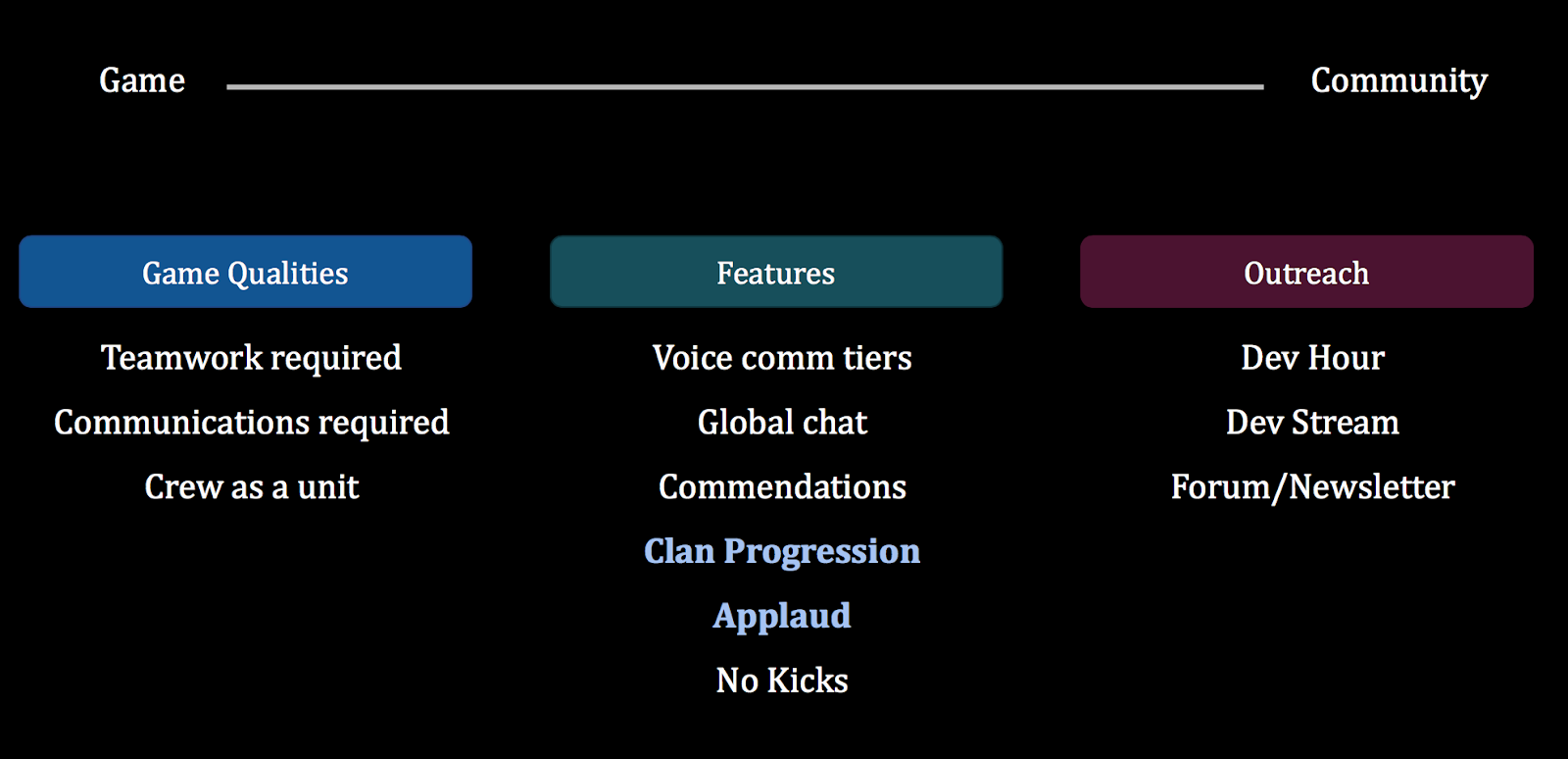 Game Community

Game Qualities

Teamwork required

Communications required

Crew as a unit

Features

Voice comm tiers

Global chat

Commendations

Clan Progression

Applaud

No Kicks

Outreach

Dev Hour

Dev Stream

Forum/Newsletter